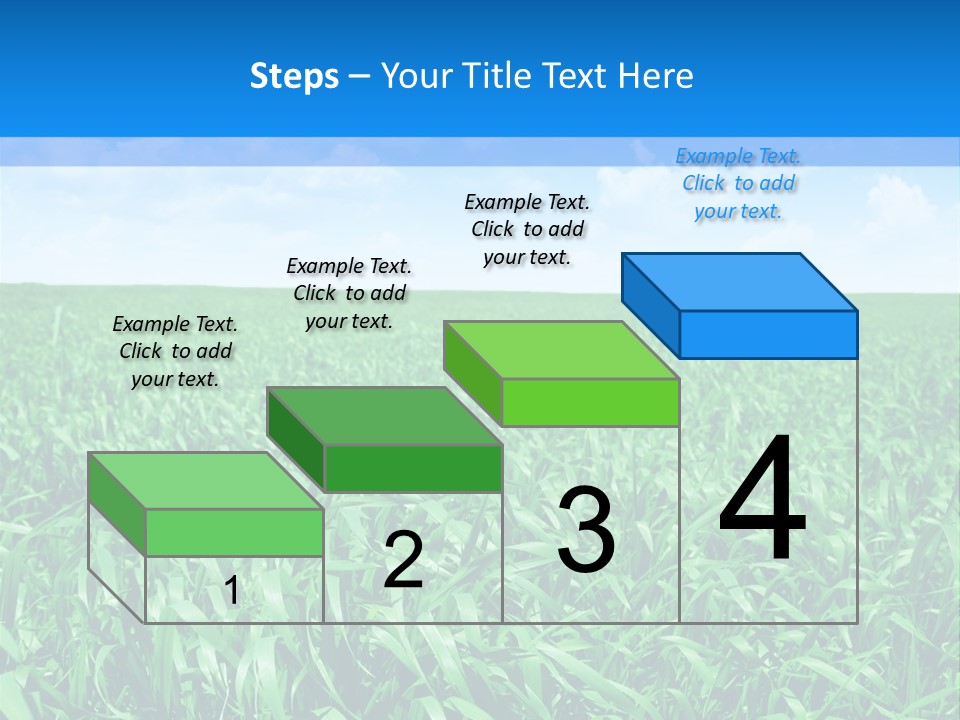 Steps – Your Title Text Here

Example Text. Click to add your text.

Example Text. Click to add your text.

Example Text. Click to add your text.

Example Text. Click to add your text.

1

2

3

4